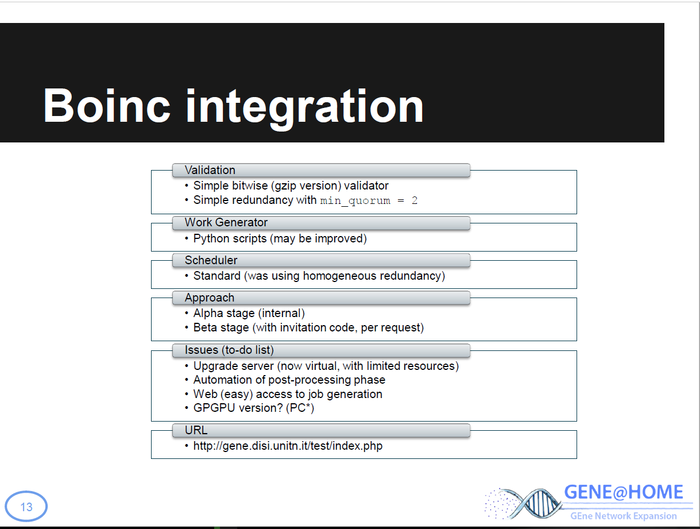 Boinc integration

Validation
• Simple bitwise (gzip version) validator
• Simple redundancy with min_quorum = 2

Work Generator
• Python scripts (may be improved)

Scheduler
• Standard (was using homogeneous redundancy)

Approach
• Alpha stage (internal)
• Beta stage (with invitation code, per request)

Issues (to-do list)
• Upgrade server (now virtual, with limited resources)
• Automation of post-processing phase
• Web (easy) access to job generation
• GPGPU version? (PC*)

URL
• http://gene.disi.unitn.it/test/index.php

13

GENE@HOME
GEne Network Expansion